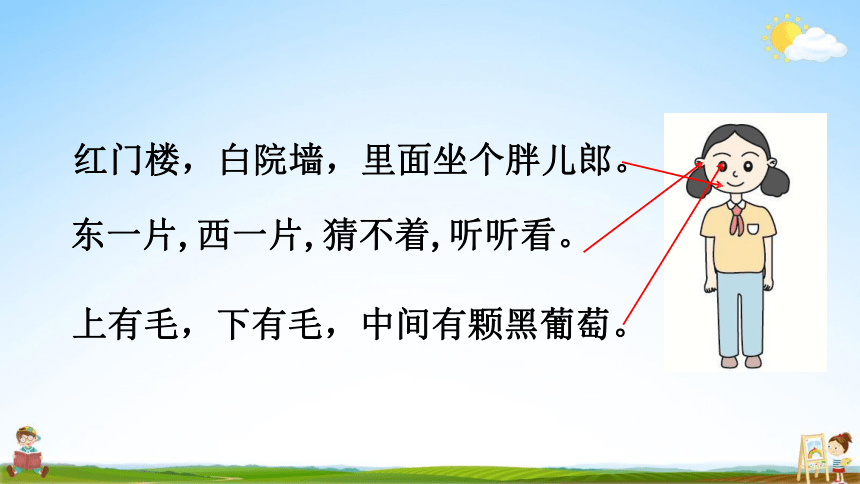 红门楼，白院墙，里面坐个胖儿郎。

东一片，西一片，猜不着，听听看。

上有毛，下有毛，中间有颗黑葡萄。